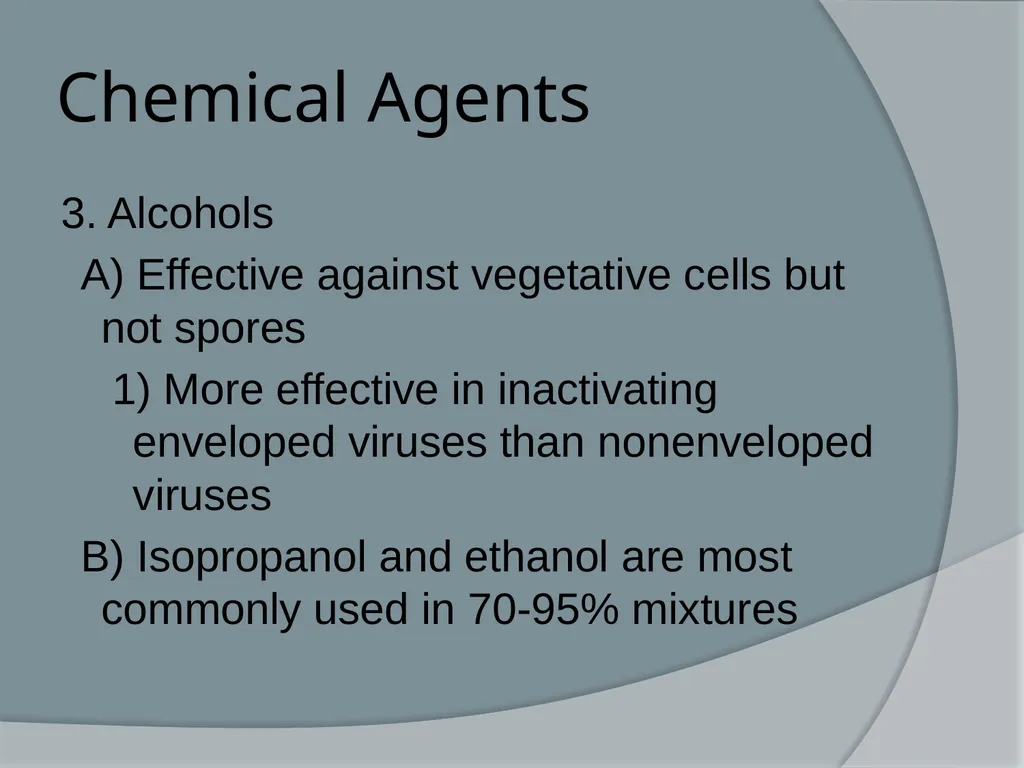 Chemical Agents

3. Alcohols

A) Effective against vegetative cells but not spores

1) More effective in inactivating enveloped viruses than nonenveloped viruses

B) Isopropanol and ethanol are most commonly used in 70-95% mixtures